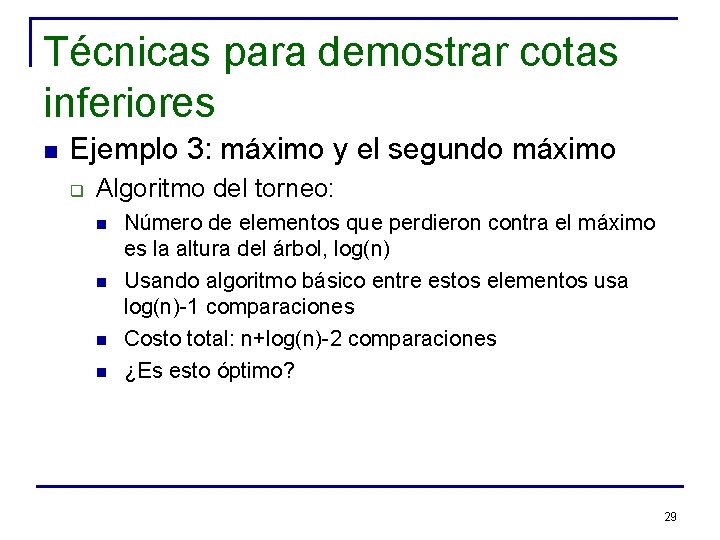 Técnicas para demostrar cotas inferiores

Ejemplo 3: máximo y el segundo máximo

Algoritmo del torneo:

Número de elementos que perdieron contra el máximo es la altura del árbol, log(n)

Usando algoritmo básico entre estos elementos usa log(n)-1 comparaciones

Costo total: n+log(n)-2 comparaciones

¿Es esto óptimo?

29